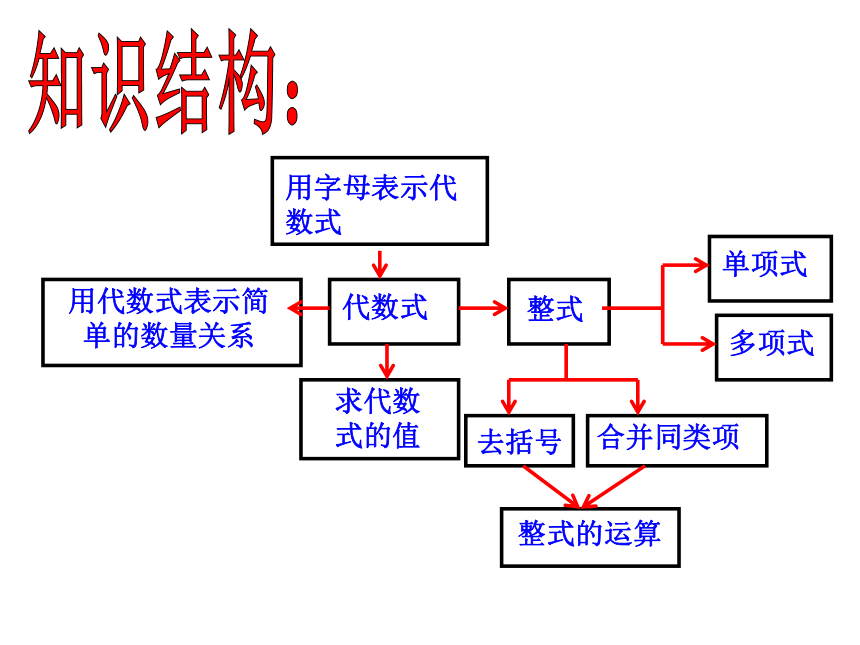 知识结构:

用字母表示代数式

用代数式表示简单的数量关系

代数式

整式

单项式

多项式

求代数式的值

去括号

合并同类项

整式的运算